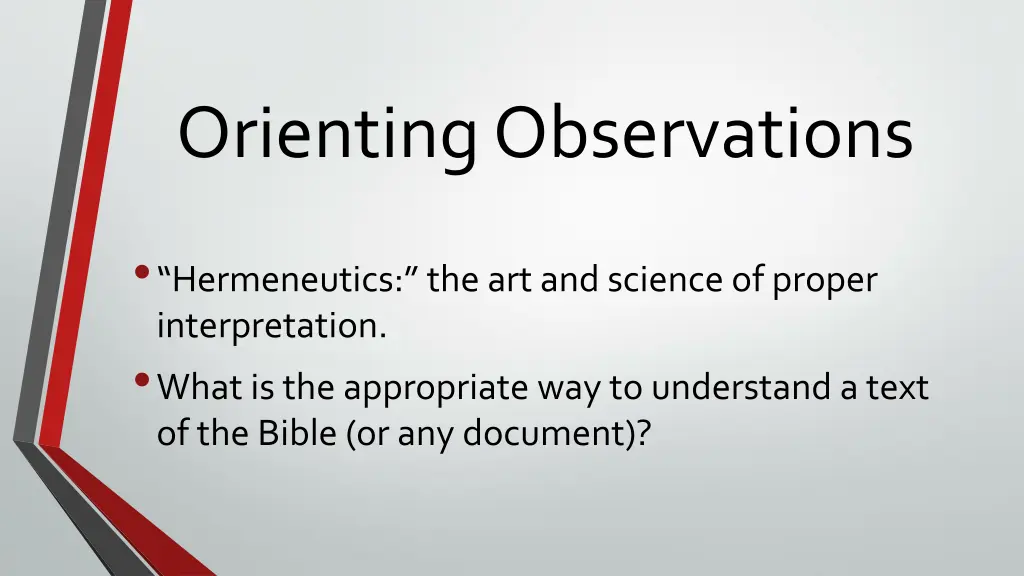 Orienting Observations

• “Hermeneutics:” the art and science of proper interpretation.

• What is the appropriate way to understand a text of the Bible (or any document)?